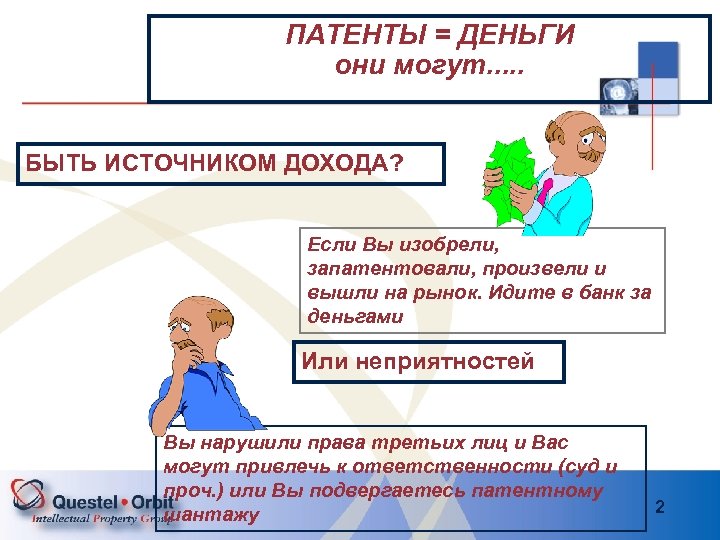 ПАТЕНТЫ = ДЕНЬГИ
они могут.....

БЫТЬ ИСТОЧНИКОМ ДОХОДА?

Если Вы изобрели, запатентовали, произвели и вышли на рынок. Идите в банк за деньгами

Или неприятностей

Вы нарушили права третьих лиц и Вас могут привлечь к ответственности (суд и проч.) или Вы подвергаетесь патентному шантажу

Questel • Orbit
Intellectual Property Group

2